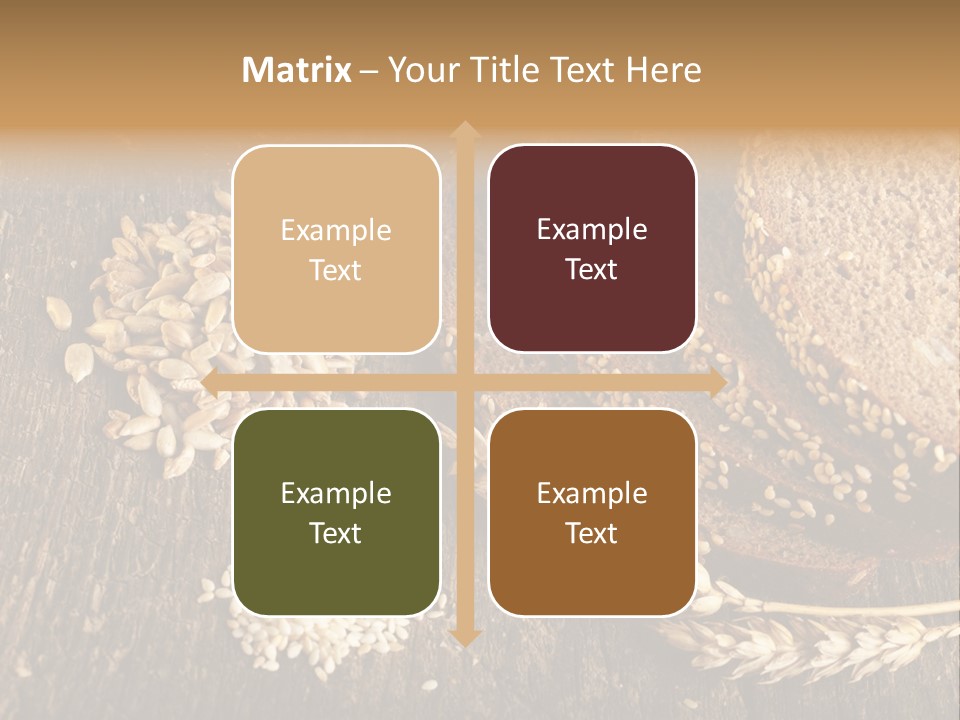 Matrix – Your Title Text Here

Example Text

Example Text

Example Text

Example Text